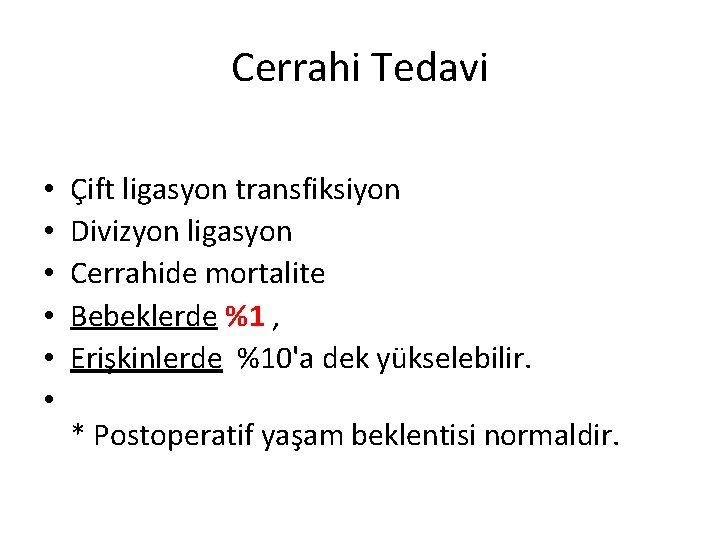 Cerrahi Tedavi

• Çift ligasyon transfiksiyon
• Divizyon ligasyon
• Cerrahide mortalite
• Bebeklerde %1 ,
• Erişkinlerde %10'a dek yükselebilir.
•
* Postoperatif yaşam beklentisi normaldir.